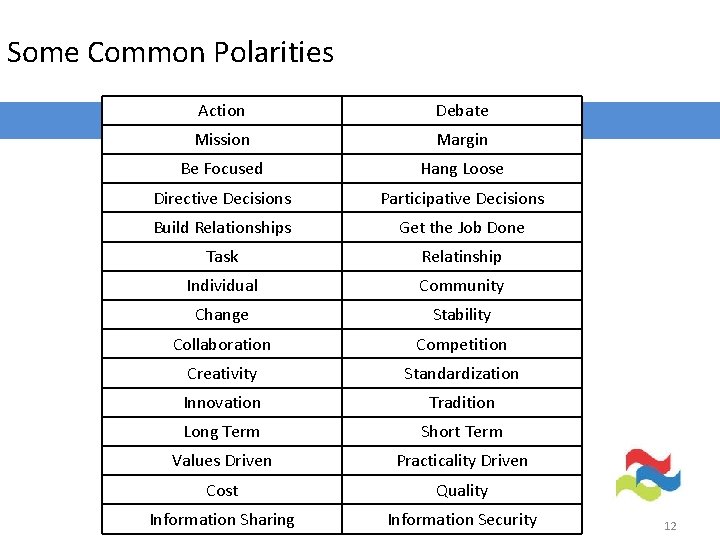 Some Common Polarities

| Action | Debate |
|---|---|
| Mission | Margin |
| Be Focused | Hang Loose |
| Directive Decisions | Participative Decisions |
| Build Relationships | Get the Job Done |
| Task | Relatinship |
| Individual | Community |
| Change | Stability |
| Collaboration | Competition |
| Creativity | Standardization |
| Innovation | Tradition |
| Long Term | Short Term |
| Values Driven | Practicality Driven |
| Cost | Quality |
| Information Sharing | Information Security |

12